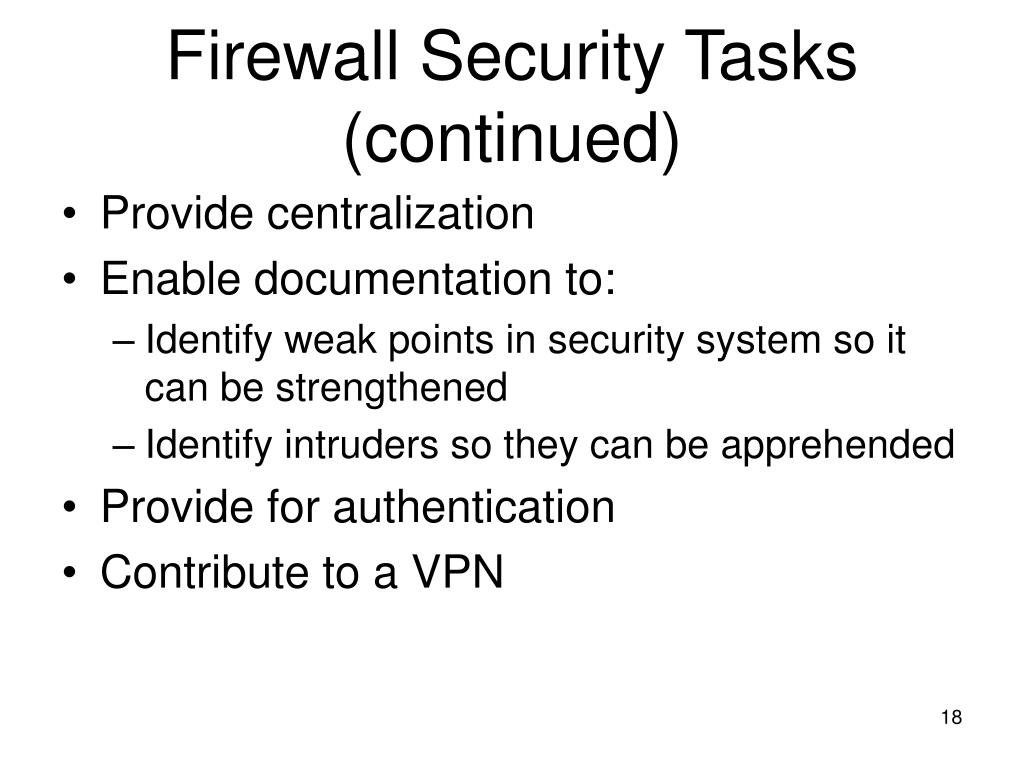 Firewall Security Tasks (continued)

• Provide centralization
• Enable documentation to:
  – Identify weak points in security system so it can be strengthened
  – Identify intruders so they can be apprehended
• Provide for authentication
• Contribute to a VPN

18